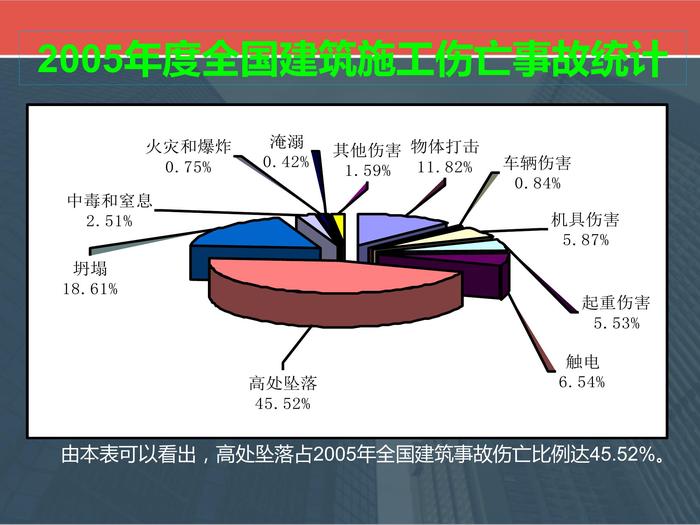 2005年度全国建筑施工伤亡事故统计

火灾和爆炸
0.75%

淹溺
0.42%

其他伤害
1.59%

物体打击
11.82%

车辆伤害
0.84%

中毒和窒息
2.51%

机具伤害
5.87%

坍塌
18.61%

起重伤害
5.53%

触电
6.54%

高处坠落
45.52%

由本表可以看出，高处坠落占2005年全国建筑事故伤亡比例达45.52%。